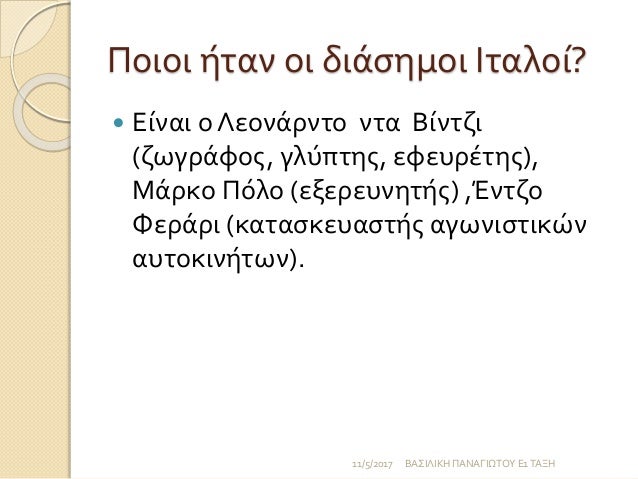 Ποιοι ήταν οι διάσημοι Ιταλοί?

Είναι ο Λεονάρντο ντα Βίντζι (ζωγράφος, γλύπτης, εφευρέτης), Μάρκο Πόλο (εξερευνητής) ,Έντζο Φεράρι (κατασκευαστής αγωνιστικών αυτοκινήτων).

11/5/2017 ΒΑΣΙΛΙΚΗ ΠΑΝΑΓΙΩΤΟΥ Ε1 ΤΑΞΗ